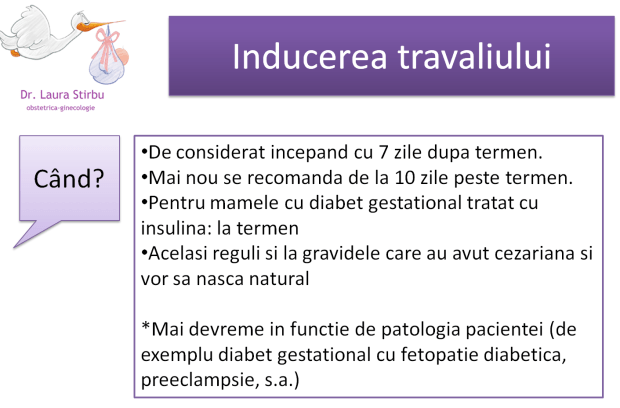 Dr. Laura Stirbu
obstetrica-ginecologie

Inducerea travaliului

Când?

•De considerat incepand cu 7 zile dupa termen.
•Mai nou se recomanda de la 10 zile peste termen.
•Pentru mamele cu diabet gestational tratat cu insulina: la termen
•Acelasi reguli si la gravidele care au avut cezariana si vor sa nasca natural

*Mai devreme in functie de patologia pacientei (de exemplu diabet gestational cu fetopatie diabetica, preeclampsie, s.a.)